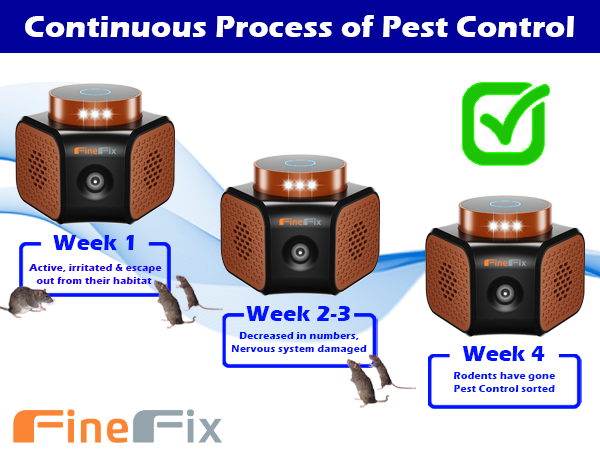 Continuous Process of Pest Control

FineFix

Week 1

Active, irritated & escape out from their habitat

FineFix

Week 2-3

Decreased in numbers, Nervous system damaged

FineFix

Week 4

Rodents have gone Pest Control sorted

FineFix